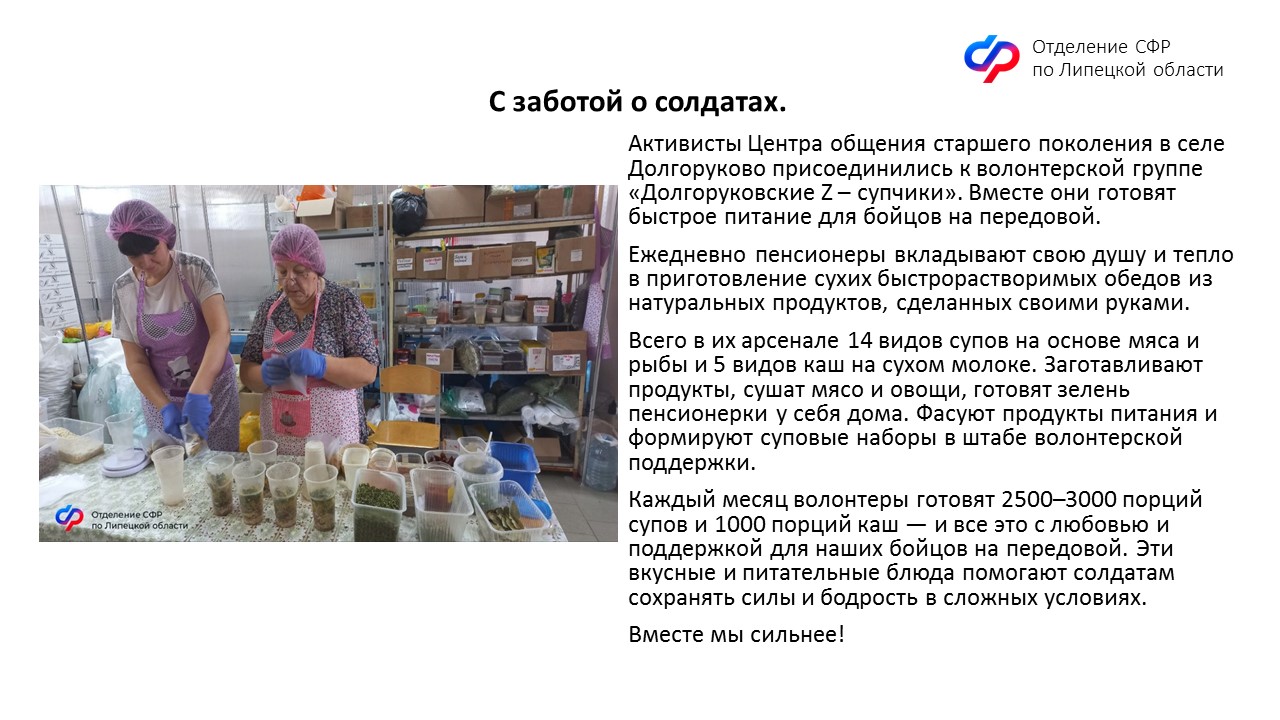 Отделение СФР по Липецкой области

С заботой о солдатах.

Отделение СФР по Липецкой области

Активисты Центра общения старшего поколения в селе Долгоруково присоединились к волонтерской группе «Долгоруковские Z – супчики». Вместе они готовят быстрое питание для бойцов на передовой.

Ежедневно пенсионеры вкладывают свою душу и тепло в приготовление сухих быстрорастворимых обедов из натуральных продуктов, сделанных своими руками.

Всего в их арсенале 14 видов супов на основе мяса и рыбы и 5 видов каш на сухом молоке. Заготавливают продукты, сушат мясо и овощи, готовят зелень пенсионерки у себя дома. Фасуют продукты питания и формируют суповые наборы в штабе волонтерской поддержки.

Каждый месяц волонтеры готовят 2500–3000 порций супов и 1000 порций каш — и все это с любовью и поддержкой для наших бойцов на передовой. Эти вкусные и питательные блюда помогают солдатам сохранять силы и бодрость в сложных условиях.

Вместе мы сильнее!